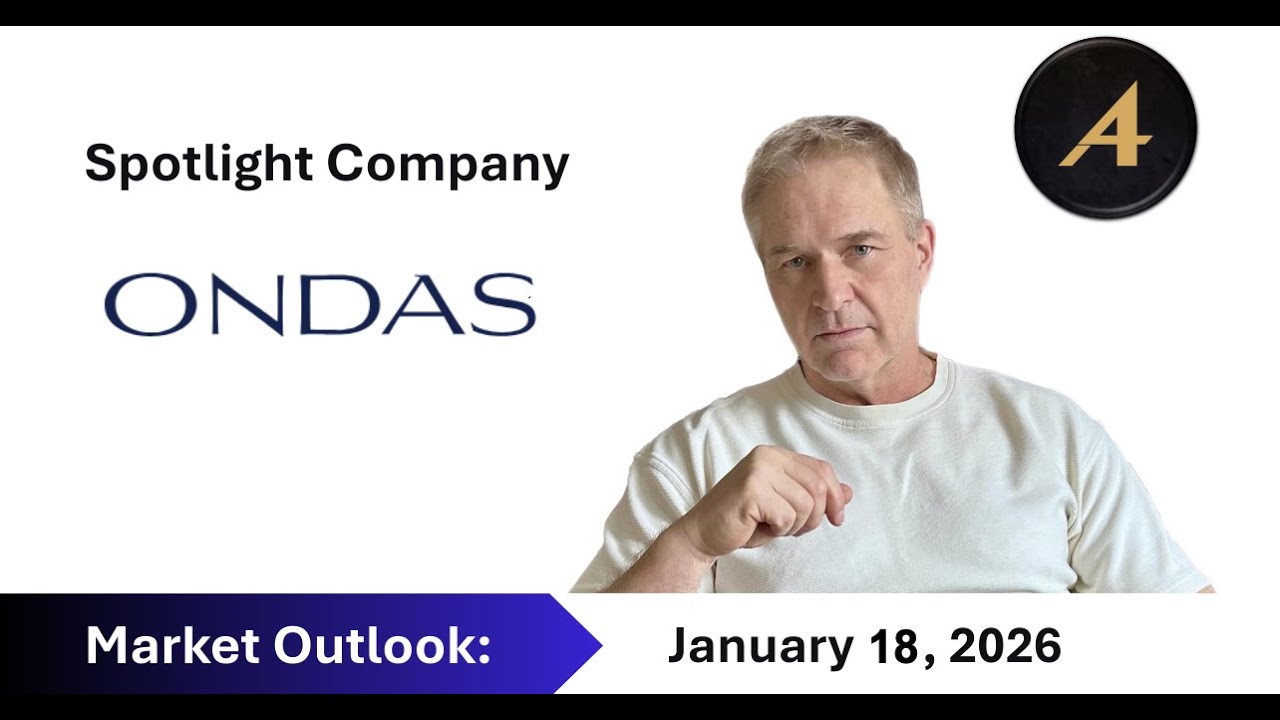 Spotlight Company

ONDAS

A

Market Outlook:

January 18, 2026